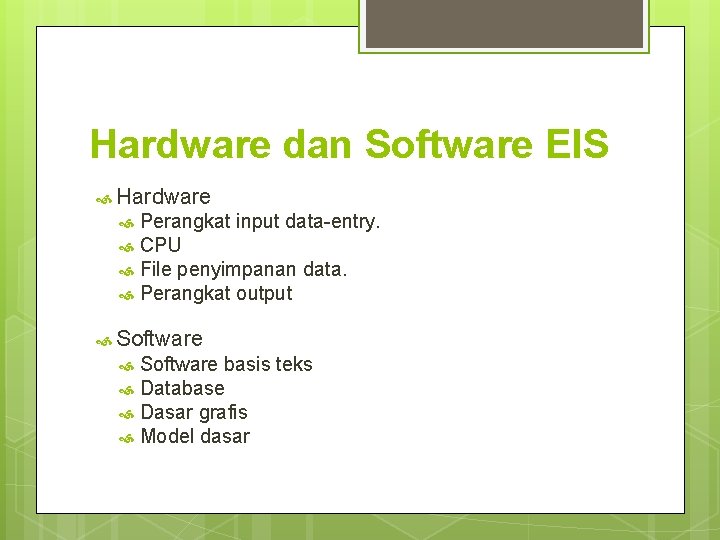 Hardware dan Software EIS

Hardware
Perangkat input data-entry.
CPU
File penyimpanan data.
Perangkat output

Software
Software basis teks
Database
Dasar grafis
Model dasar